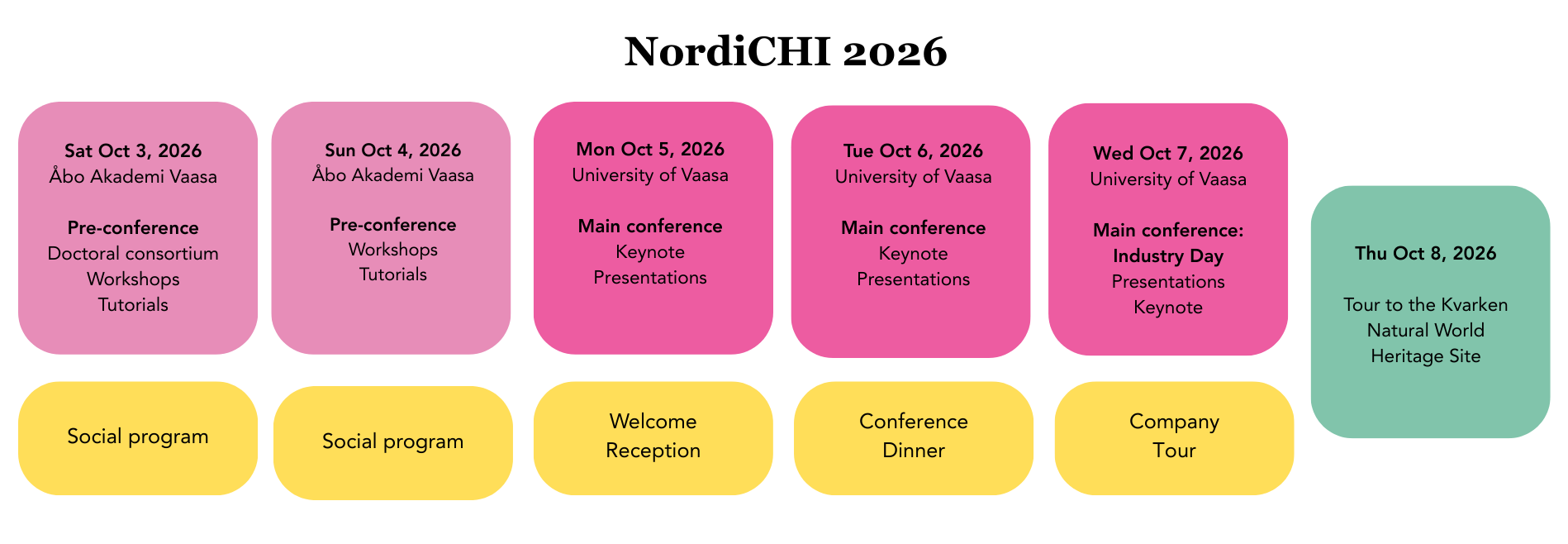 NordiCHI 2026

Sat Oct 3, 2026
Åbo Akademi Vaasa

Pre-conference
Doctoral consortium
Workshops
Tutorials

Social program

Sun Oct 4, 2026
Åbo Akademi Vaasa

Pre-conference
Workshops
Tutorials

Social program

Mon Oct 5, 2026
University of Vaasa

Main conference
Keynote
Presentations

Welcome Reception

Tue Oct 6, 2026
University of Vaasa

Main conference
Keynote
Presentations

Conference Dinner

Wed Oct 7, 2026
University of Vaasa

Main conference:
Industry Day
Presentations
Keynote

Company Tour

Thu Oct 8, 2026

Tour to the Kvarken Natural World Heritage Site